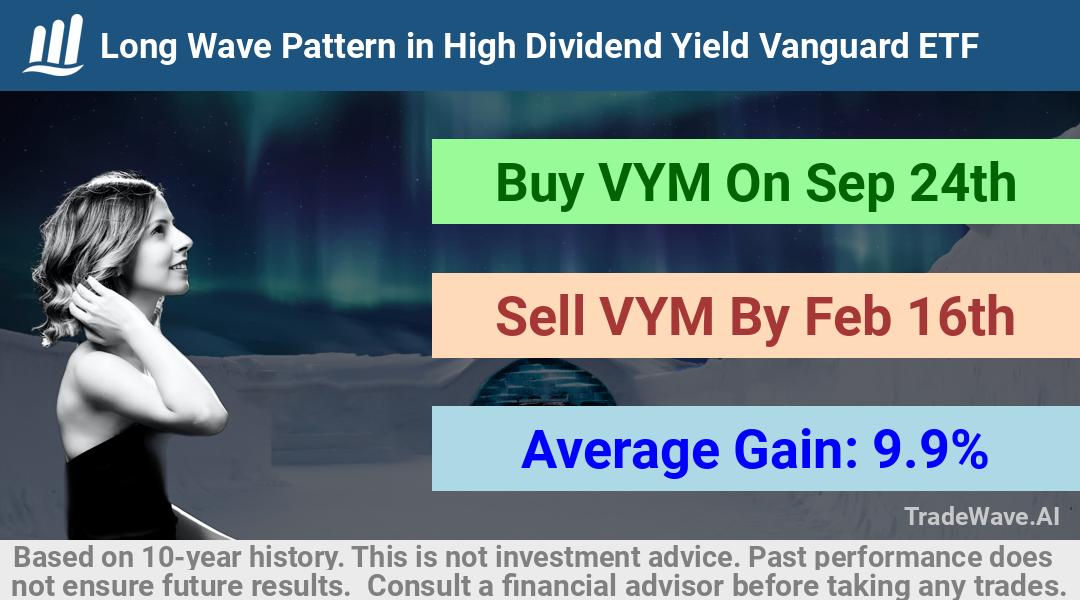 Long Wave Pattern in High Dividend Yield Vanguard ETF

Buy VYM On Sep 24th

Sell VYM By Feb 16th

Average Gain: 9.9%

TradeWave.AI

Based on 10-year history. This is not investment advice. Past performance does not ensure future results. Consult a financial advisor before taking any trades.